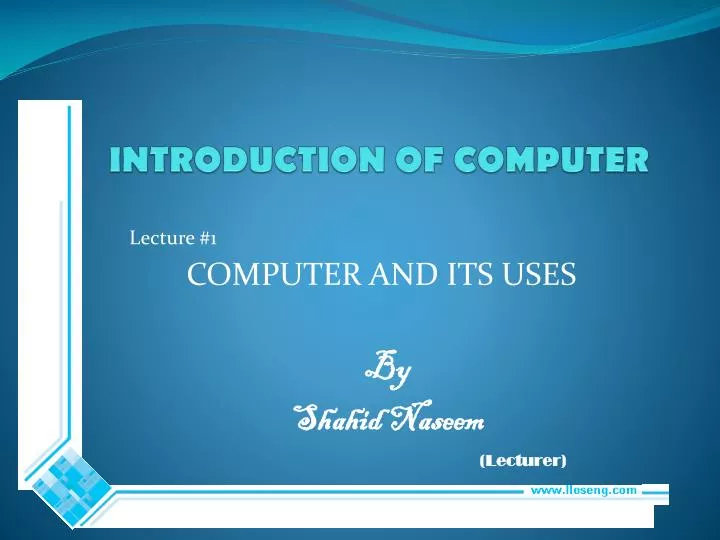 INTRODUCTION OF COMPUTER

Lecture #1

COMPUTER AND ITS USES

By

Shahid Naseem

(Lecturer)

www.lloseng.com